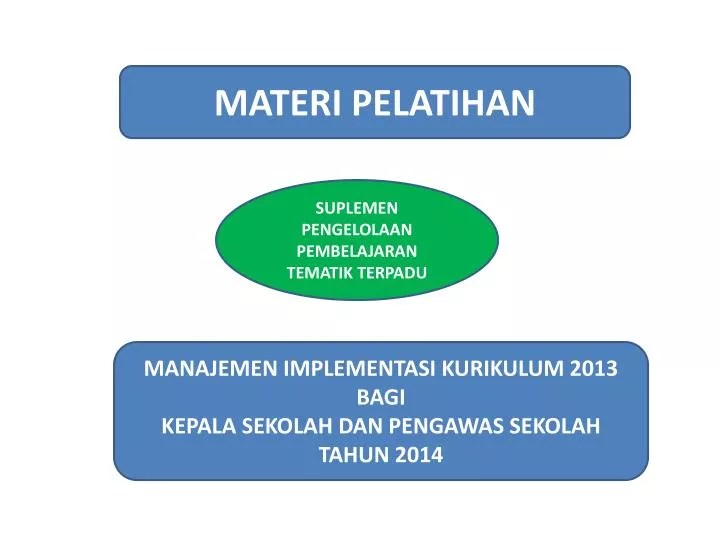 MATERI PELATIHAN

SUPLEMEN PENGELOLAAN PEMBELAJARAN TEMATIK TERPADU

MANAJEMEN IMPLEMENTASI KURIKULUM 2013 BAGI KEPALA SEKOLAH DAN PENGAWAS SEKOLAH TAHUN 2014